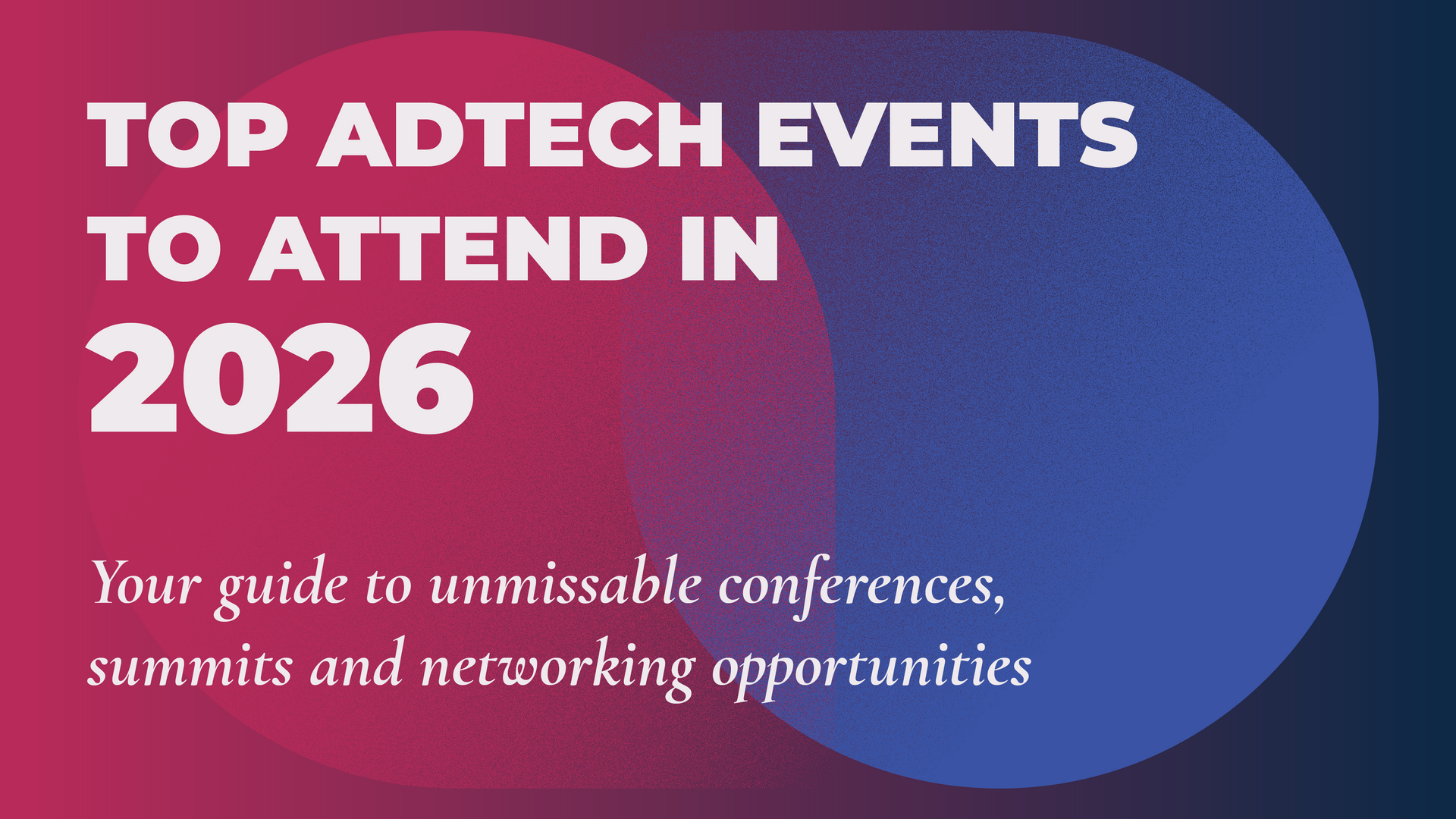 TOP ADTECH EVENTS TO ATTEND IN 2026

Your guide to unmissable conferences, summits and networking opportunities